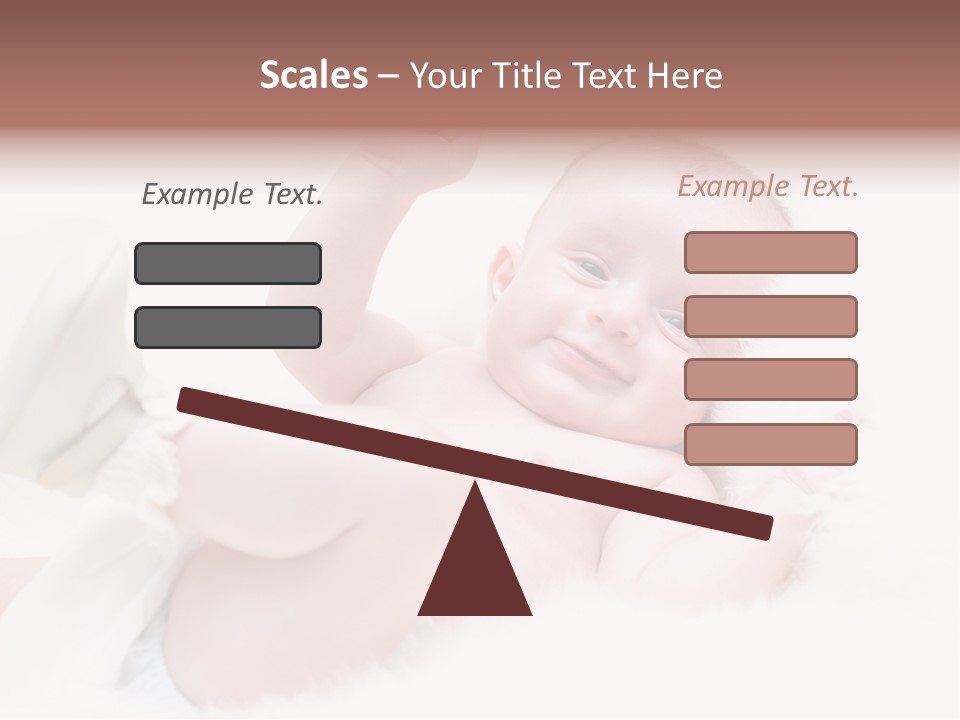 Scales – Your Title Text Here

Example Text.

Example Text.